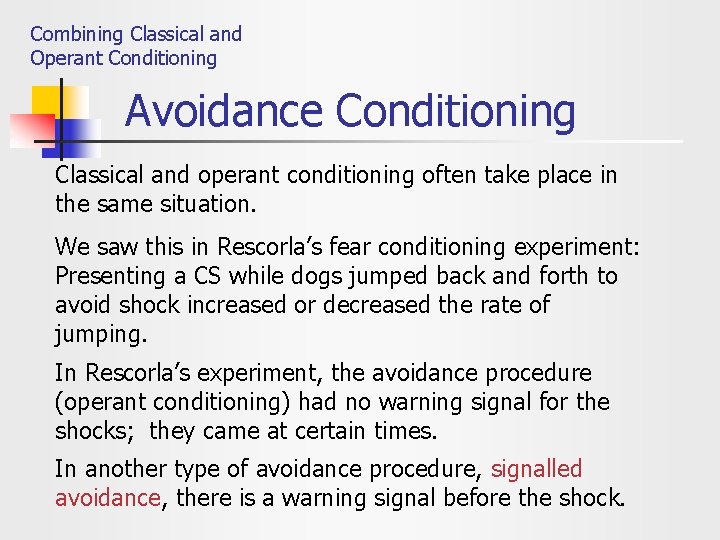 Combining Classical and Operant Conditioning

Avoidance Conditioning

Classical and operant conditioning often take place in the same situation.

We saw this in Rescorla's fear conditioning experiment: Presenting a CS while dogs jumped back and forth to avoid shock increased or decreased the rate of jumping.

In Rescorla's experiment, the avoidance procedure (operant conditioning) had no warning signal for the shocks; they came at certain times.

In another type of avoidance procedure, signalled avoidance, there is a warning signal before the shock.